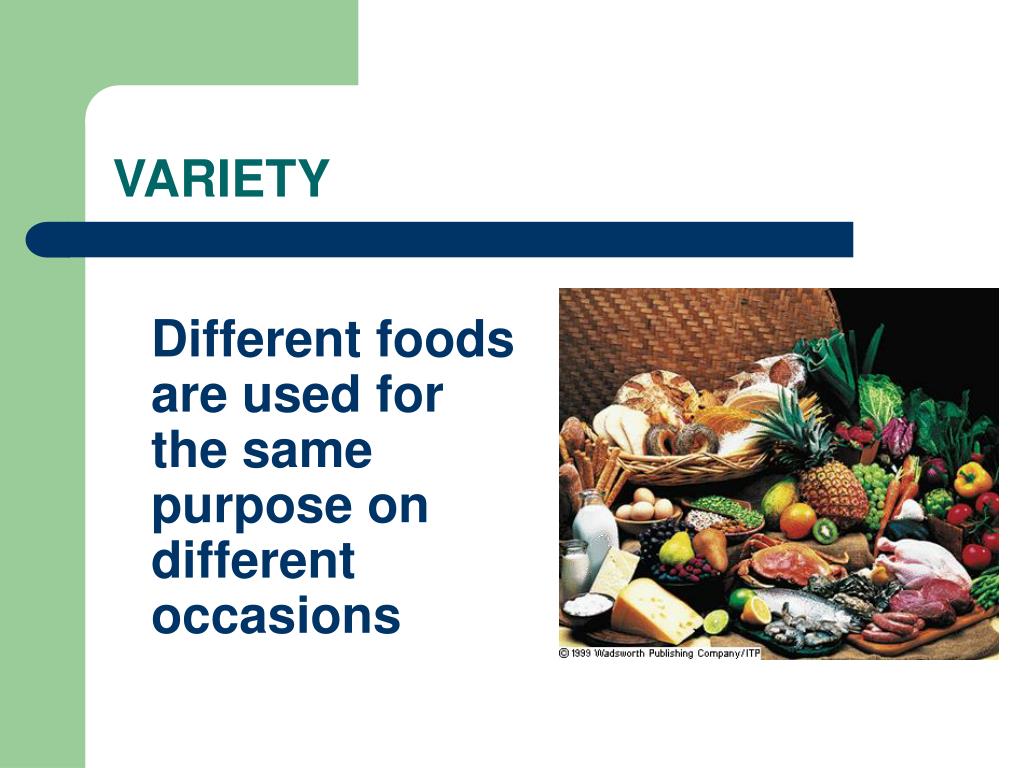 VARIETY

Different foods are used for the same purpose on different occasions

© 1999 Wadsworth Publishing Company/ITP